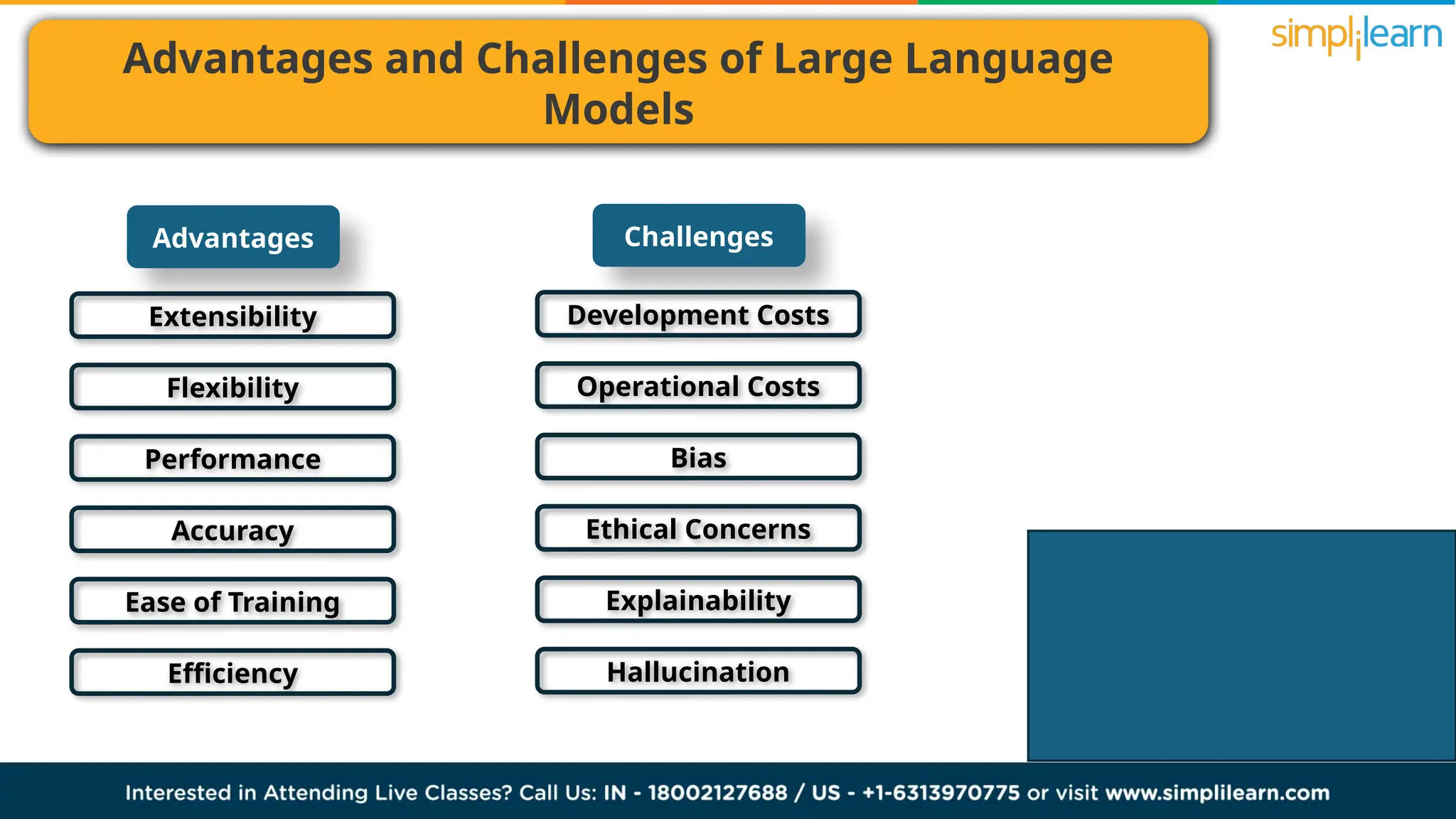 simplilearn

Advantages and Challenges of Large Language Models

Advantages

Extensibility

Flexibility

Performance

Accuracy

Ease of Training

Efficiency

Challenges

Development Costs

Operational Costs

Bias

Ethical Concerns

Explainability

Hallucination

Interested in Attending Live Classes? Call Us: IN - 18002127688 / US - +1-6313970775 or visit www.simplilearn.com